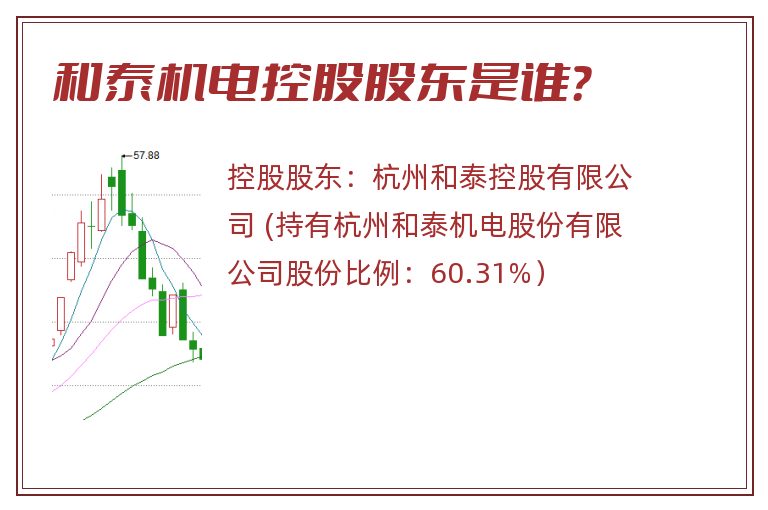 和泰机电控股股东是谁?

57.88

控股股东：杭州和泰控股有限公司 (持有杭州和泰机电股份有限公司股份比例：60.31%）